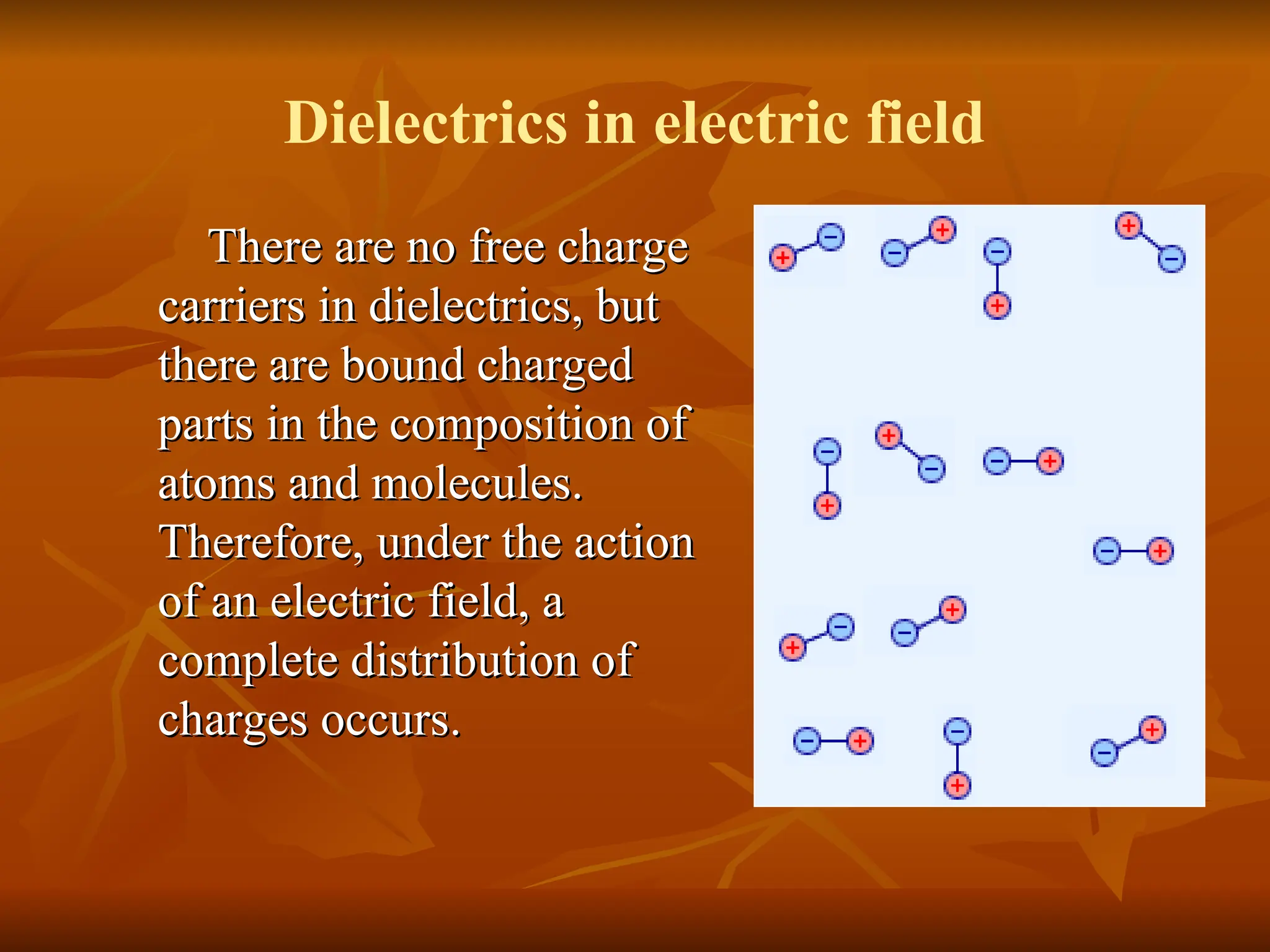 Dielectrics in electric field

There are no free charge carriers in dielectrics, but there are bound charged parts in the composition of atoms and molecules. Therefore, under the action of an electric field, a complete distribution of charges occurs.